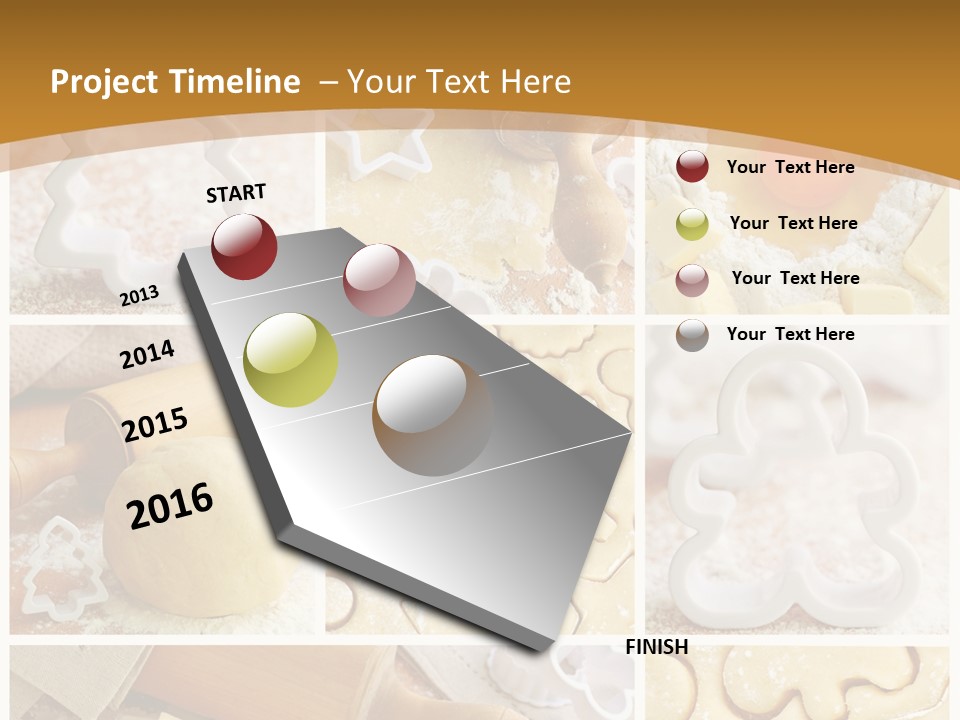 Project Timeline – Your Text Here

START

2013

2014

2015

2016

FINISH

Your Text Here

Your Text Here

Your Text Here

Your Text Here